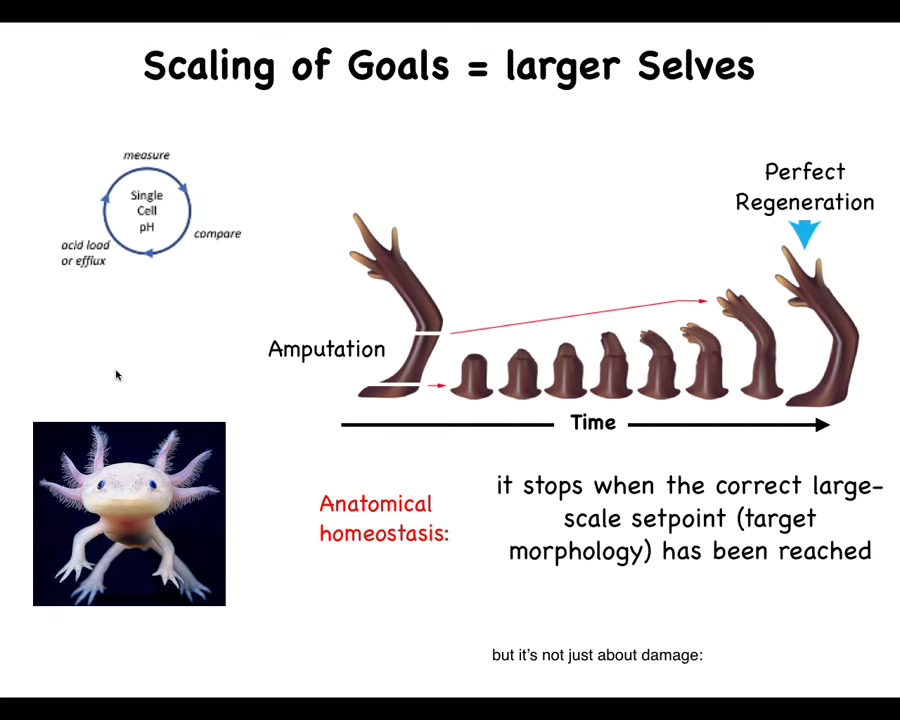 Scaling of Goals = larger Selves

measure

Single Cell pH

compare

acid load or efflux

Perfect Regeneration

Amputation

Time

Anatomical homeostasis:

it stops when the correct large-scale setpoint (target morphology) has been reached

but it's not just about damage: